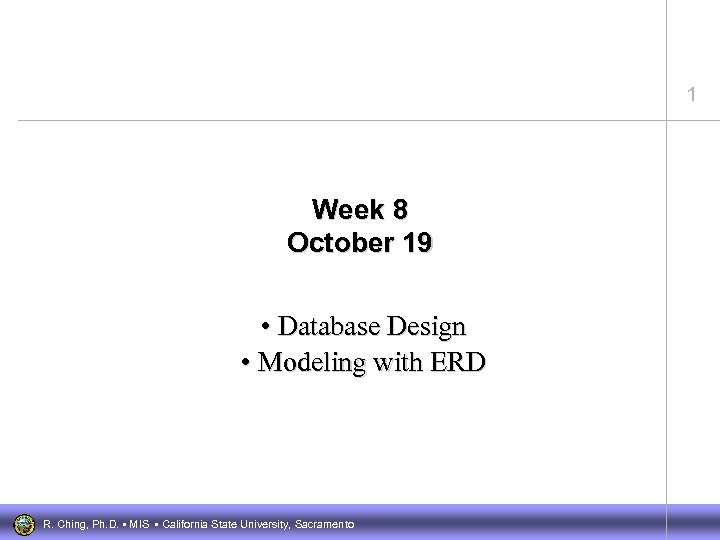 1

Week 8
October 19

• Database Design
• Modeling with ERD

R. Ching, Ph.D. ▪ MIS ▪ California State University, Sacramento